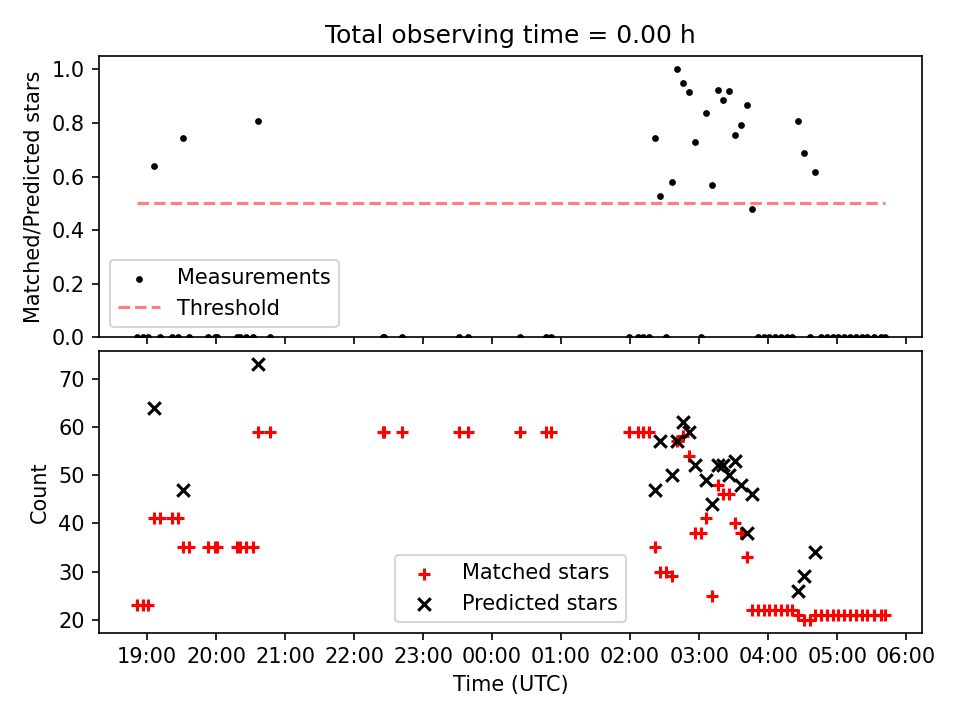 Total observing time = 0.00 h

Matched/Predicted stars

1.0
0.8
0.6
0.4
0.2
0.0

Measurements
Threshold

Count

70
60
50
40
30
20

Matched stars
Predicted stars

19:00 20:00 21:00 22:00 23:00 00:00 01:00 02:00 03:00 04:00 05:00 06:00

Time (UTC)